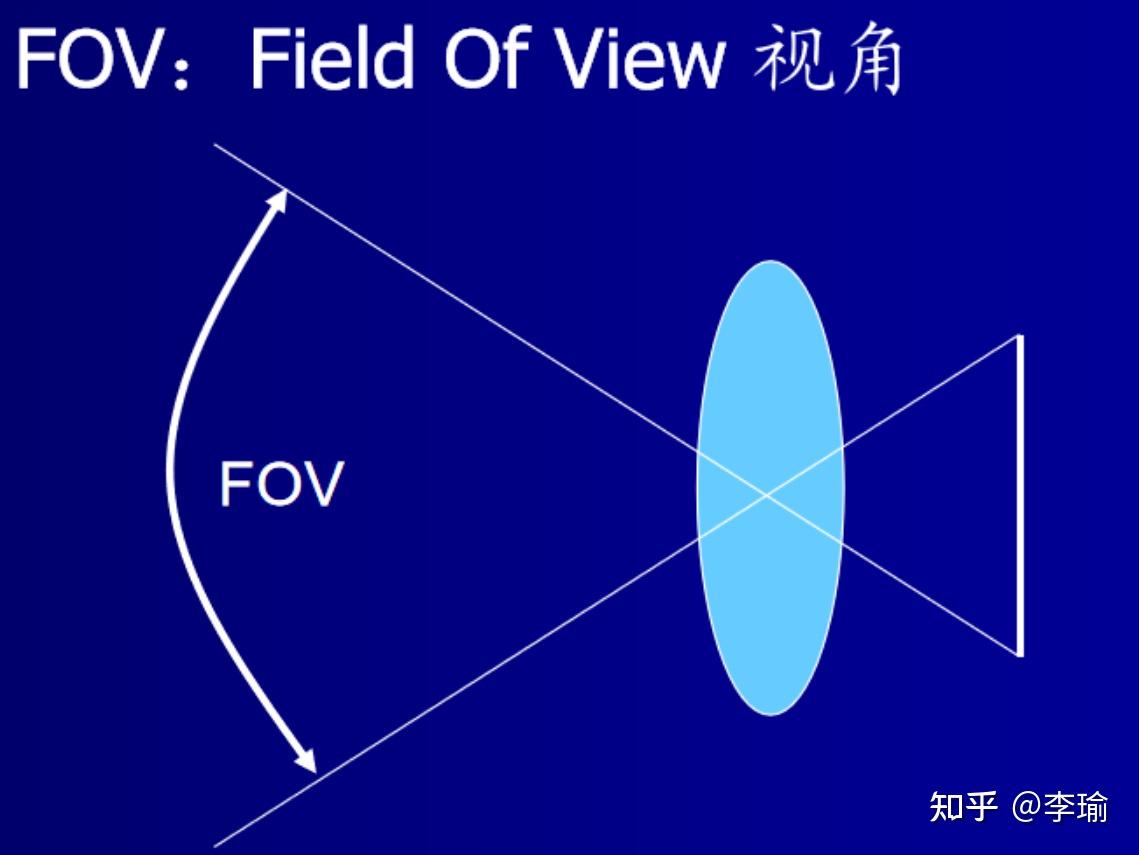 FOV：Field Of View 视角

FOV

知乎 @李瑜